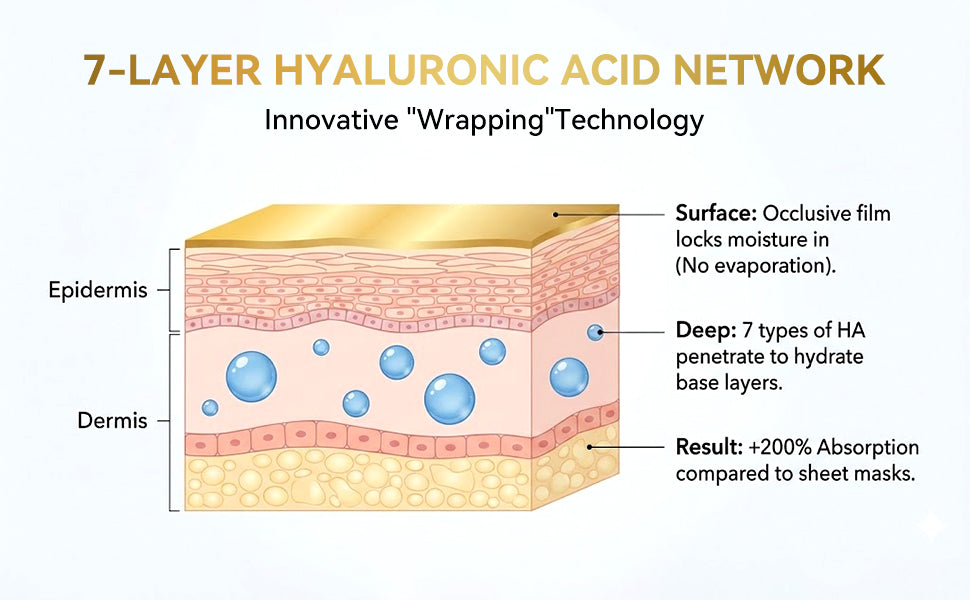 7-LAYER HYALURONIC ACID NETWORK
Innovative "Wrapping"Technology

Epidermis

Dermis

Surface: Occlusive film locks moisture in (No evaporation).

Deep: 7 types of HA penetrate to hydrate base layers.

Result: +200% Absorption compared to sheet masks.